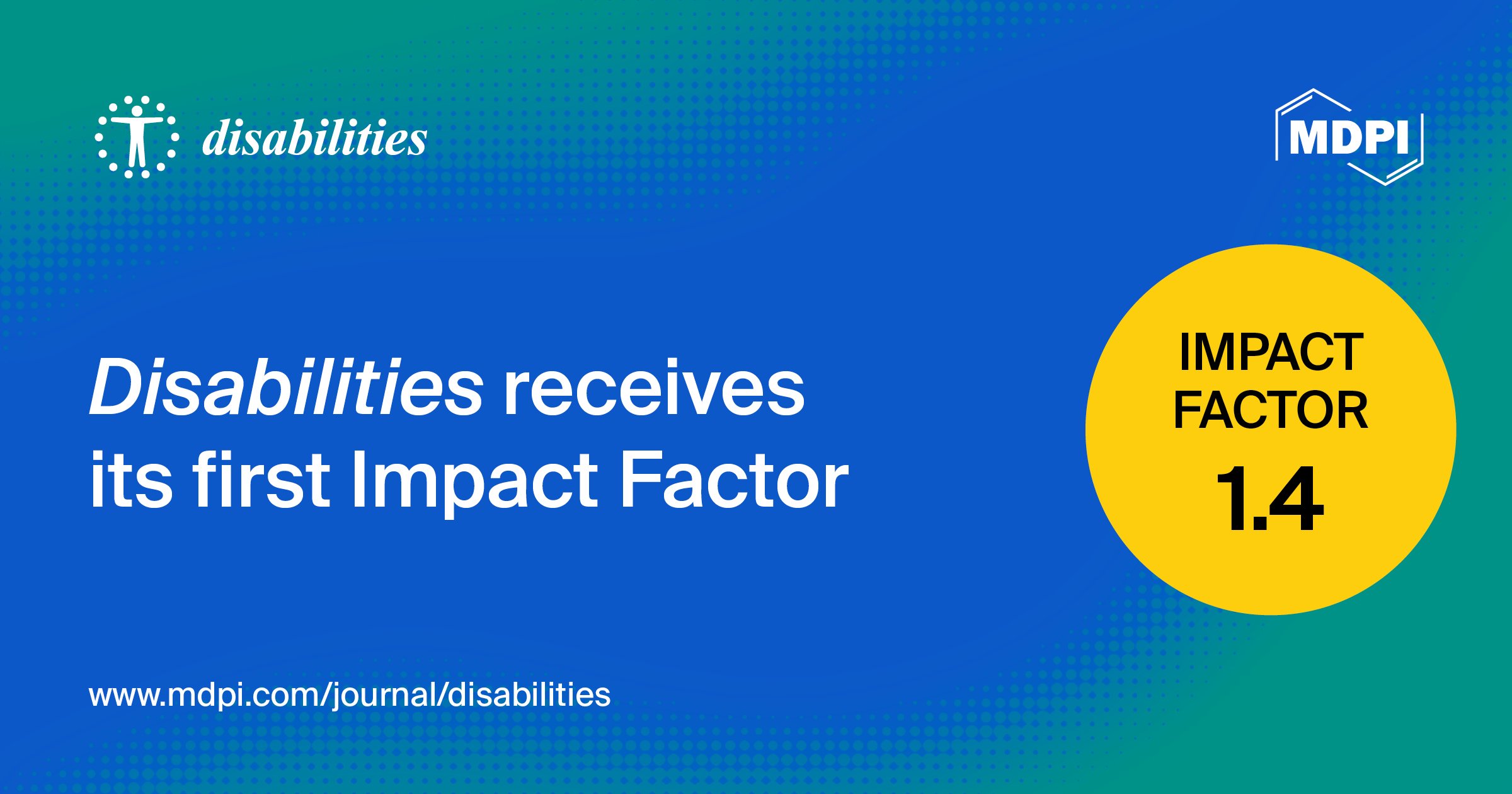 disabilities

MDPI

Disabilities receives its first Impact Factor

IMPACT FACTOR
1.4

www.mdpi.com/journal/disabilities